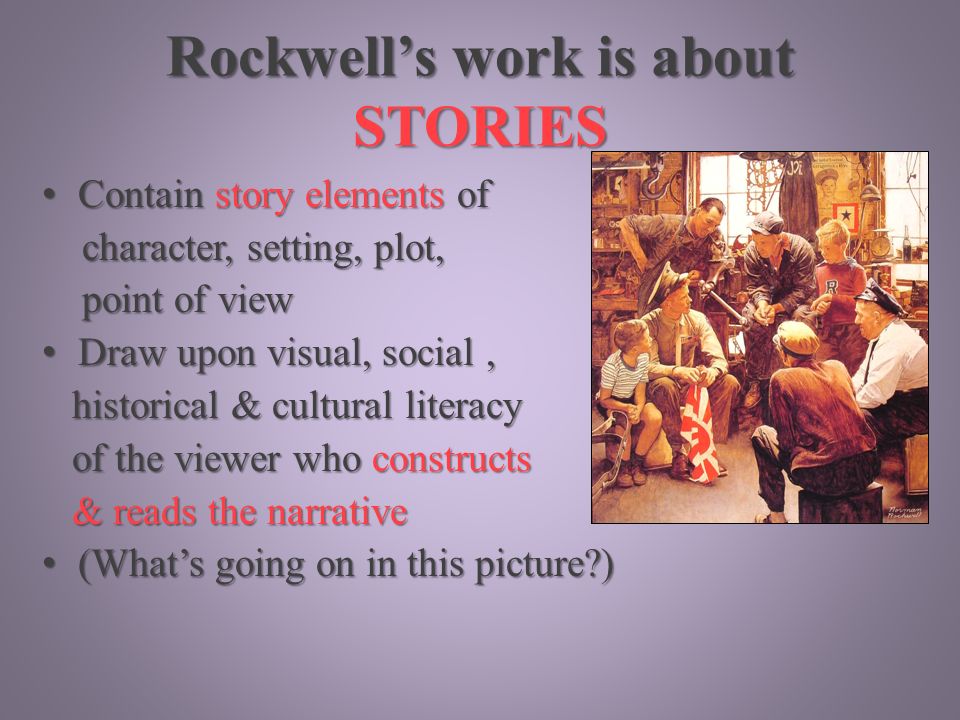 Rockwell's work is about STORIES

• Contain story elements of character, setting, plot, point of view
• Draw upon visual, social , historical & cultural literacy of the viewer who constructs & reads the narrative
• (What's going on in this picture?)

Norman Rockwell